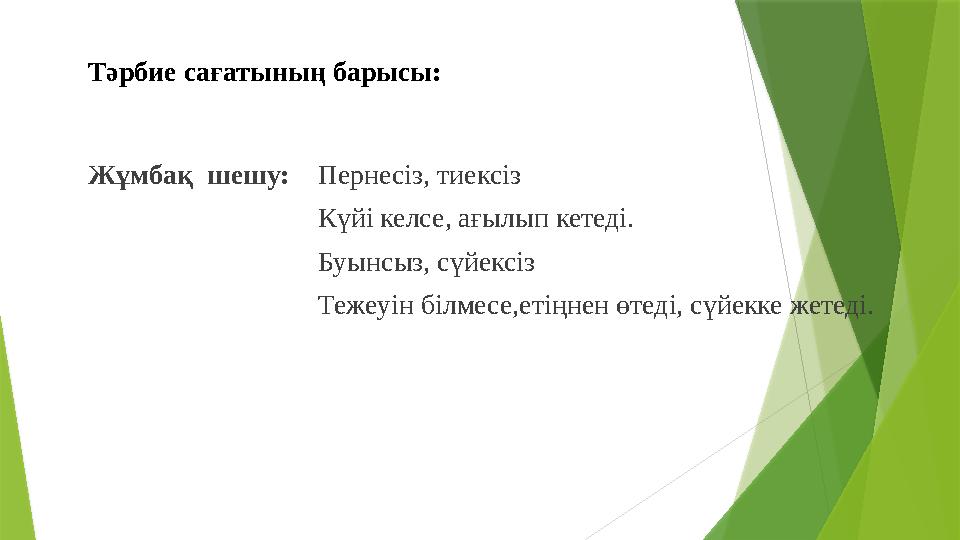 Тәрбие сағатының барысы:

Жұмбақ шешу: Пернесіз, тиексіз
Күйі келсе, ағылып кетеді.
Буынсыз, сүйексіз
Тежеуін білмесе,етіңнен өтеді, сүйекке жетеді.